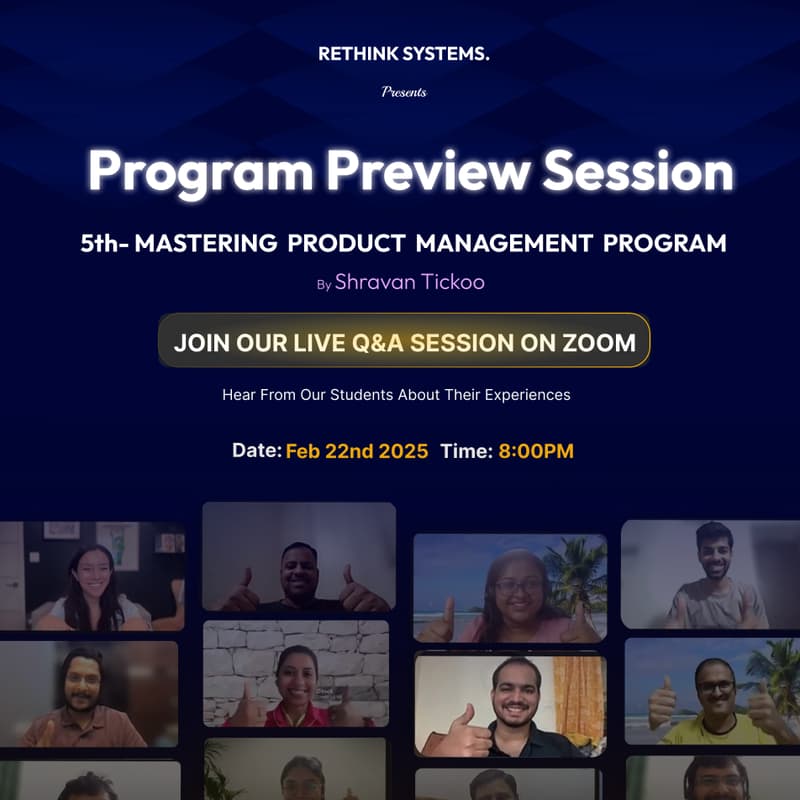 RETHINK SYSTEMS.

Presents

Program Preview Session

5th- MASTERING PRODUCT MANAGEMENT PROGRAM

By Shravan Tickoo

JOIN OUR LIVE Q&A SESSION ON ZOOM

Hear From Our Students About Their Experiences

Date: Feb 22nd 2025 Time: 8:00PM